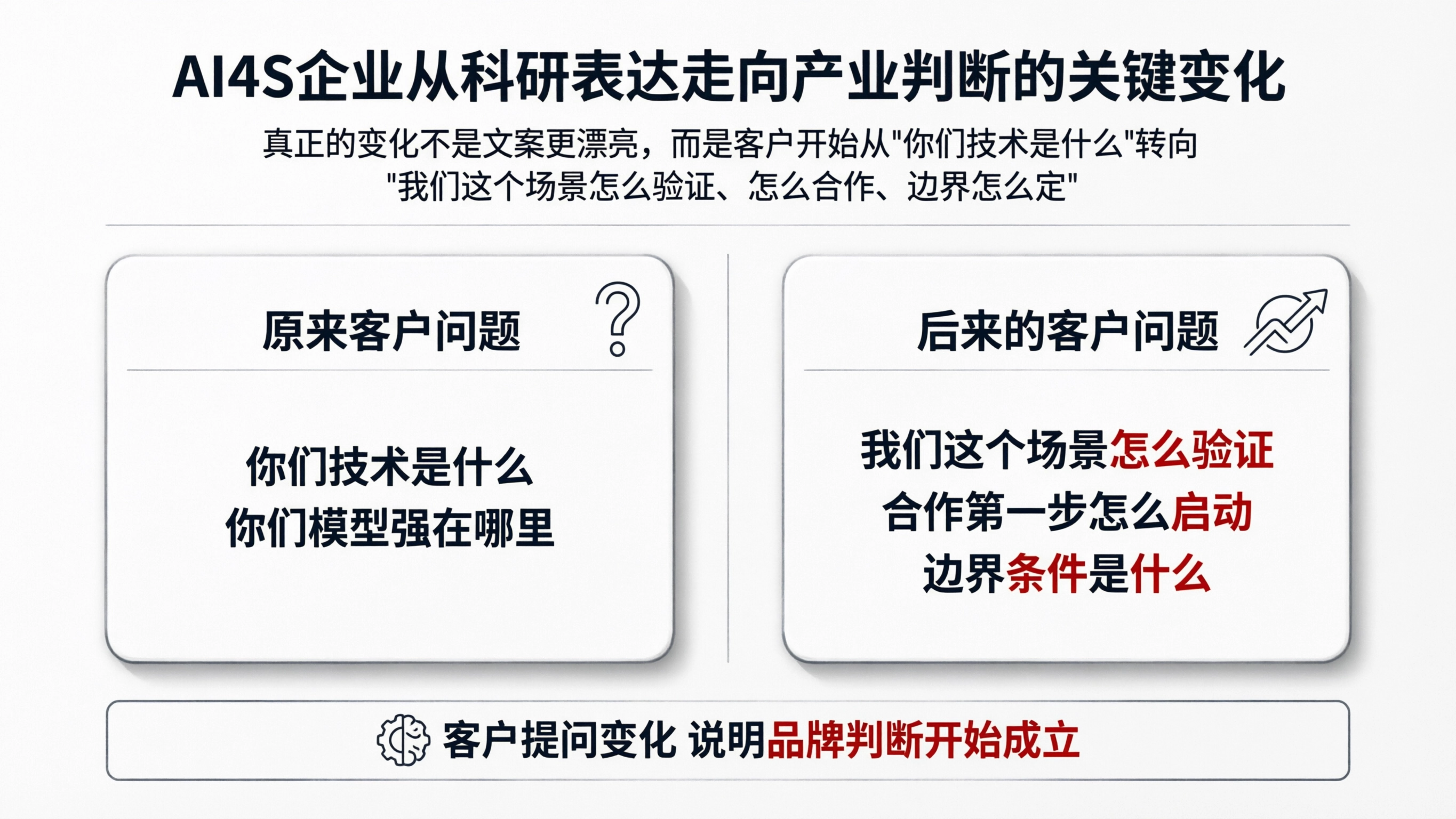 AI4S企业从科研表达走向产业判断的关键变化

真正的变化不是文案更漂亮，而是客户开始从"你们技术是什么"转向"我们这个场景怎么验证、怎么合作、边界怎么定"

原来客户问题

你们技术是什么
你们模型强在哪里

后来的客户问题

我们这个场景怎么验证
合作第一步怎么启动
边界条件是什么

客户提问变化 说明品牌判断开始成立